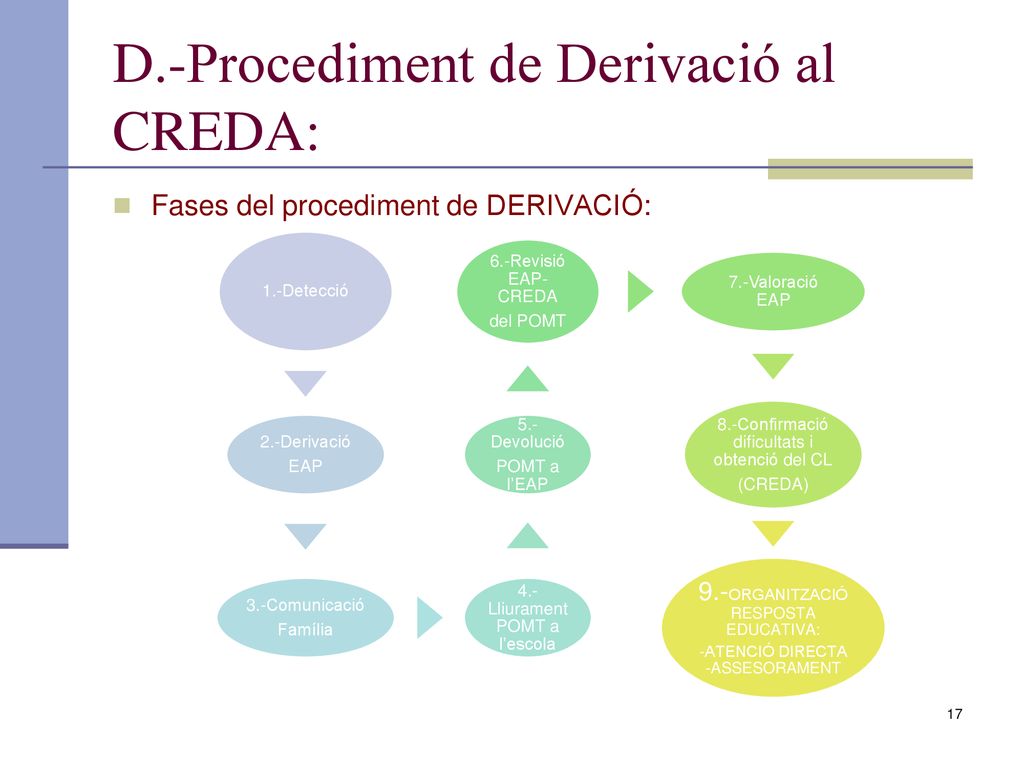 D.-Procediment de Derivació al CREDA:

Fases del procediment de DERIVACIÓ:

1.-Detecció

2.-Derivació EAP

3.-Comunicació Família

4.-Lliurament POMT a l'escola

5.-Devolució POMT a l'EAP

6.-Revisió EAP-CREDA del POMT

7.-Valoració EAP

8.-Confirmació dificultats i obtenció del CL (CREDA)

9.-ORGANITZACIÓ RESPOSTA EDUCATIVA:
-ATENCIÓ DIRECTA
-ASSESORAMENT

17